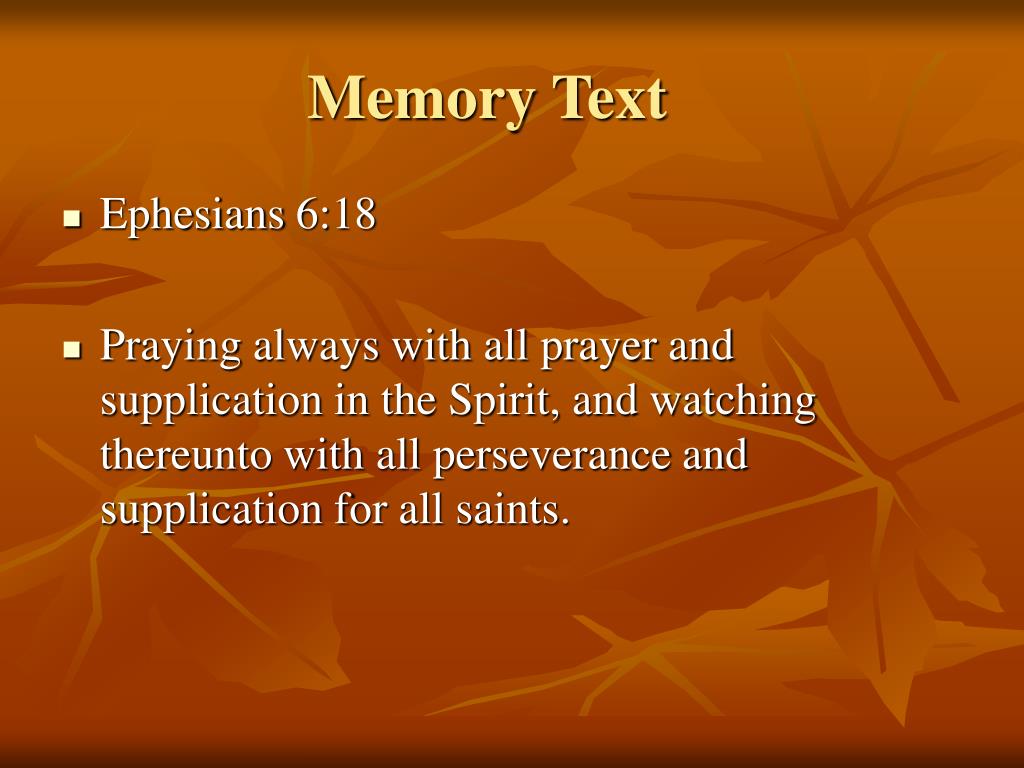 Memory Text

- Ephesians 6:18

- Praying always with all prayer and supplication in the Spirit, and watching thereunto with all perseverance and supplication for all saints.